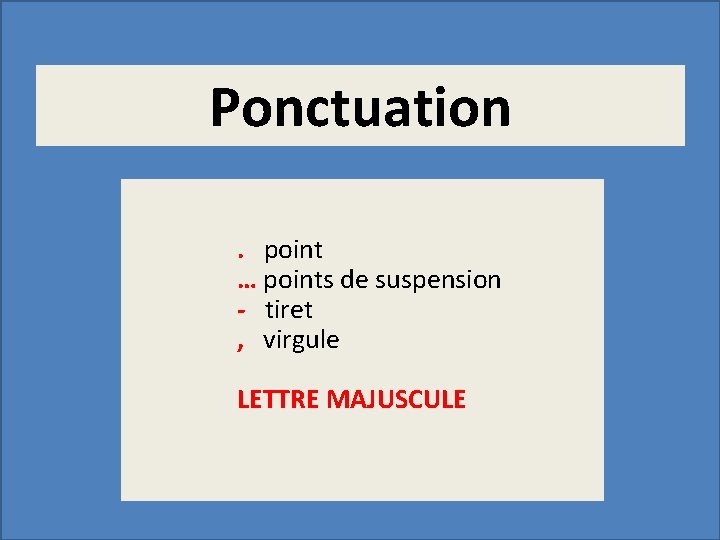 Ponctuation

. point
… points de suspension
- tiret
, virgule

LETTRE MAJUSCULE